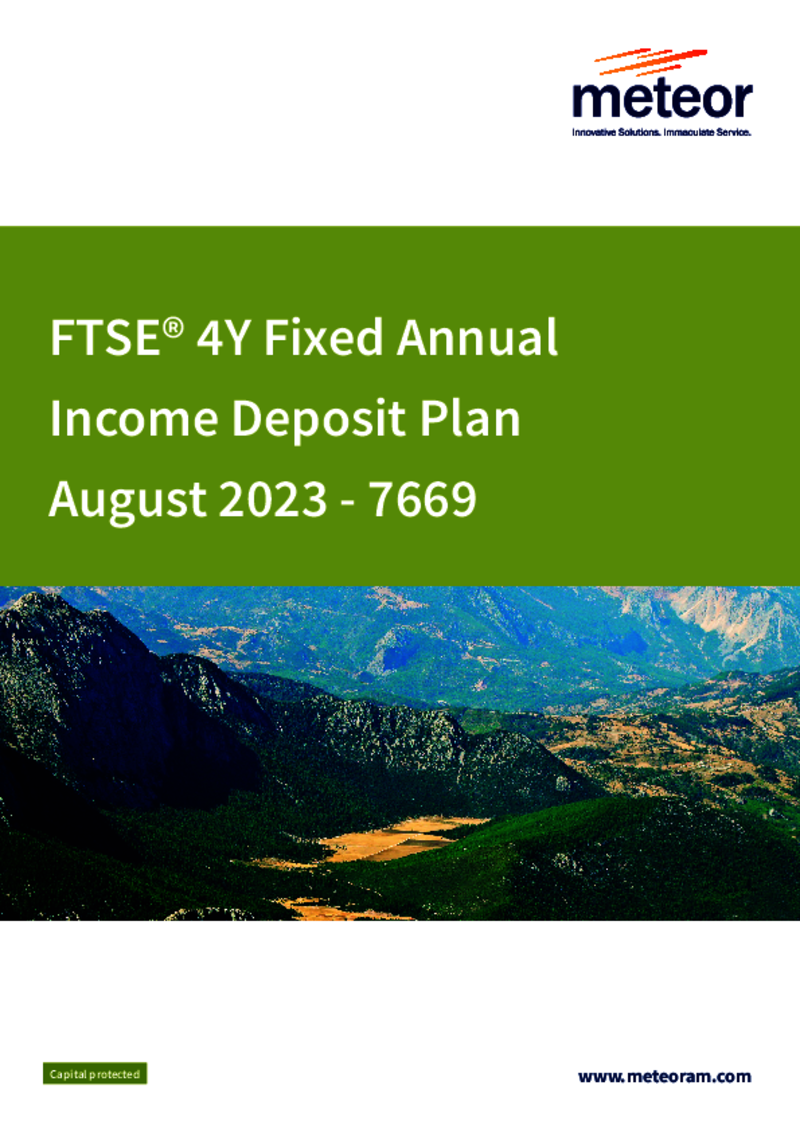 meteor
Innovative Solutions. Immaculate Service.

FTSE® 4Y Fixed Annual Income Deposit Plan August 2023 - 7669

Capital protected

www.meteoram.com